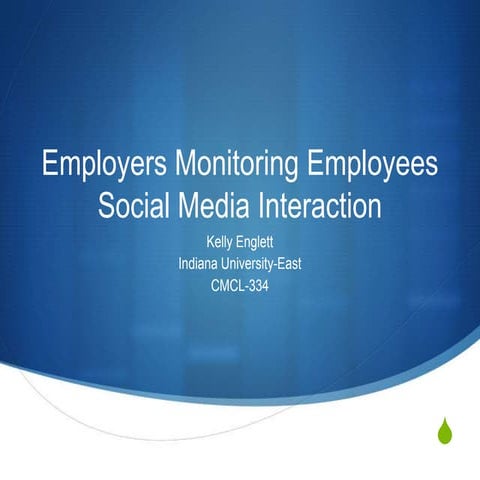 Employers Monitoring Employees Social Media Interaction

Kelly Englett
Indiana University-East
CMCL-334